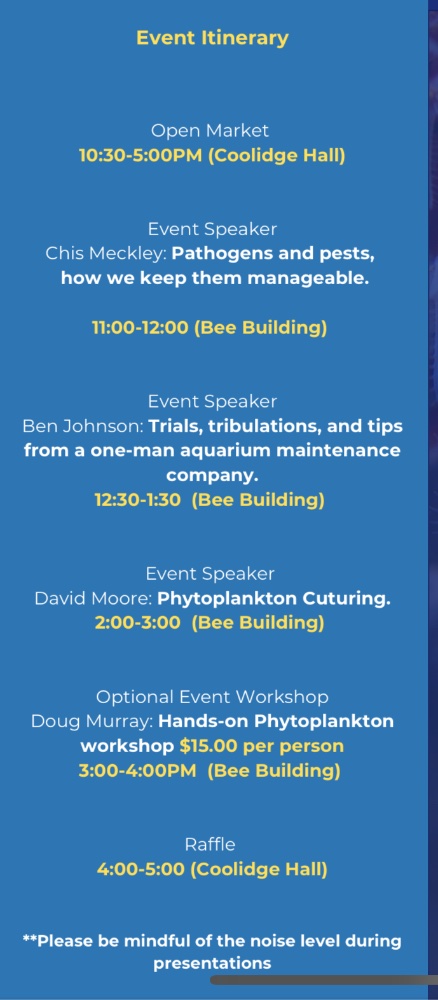 Event Itinerary

Open Market
10:30-5:00PM (Coolidge Hall)

Event Speaker
Chis Meckley: Pathogens and pests, how we keep them manageable.

11:00-12:00 (Bee Building)

Event Speaker
Ben Johnson: Trials, tribulations, and tips from a one-man aquarium maintenance company.
12:30-1:30 (Bee Building)

Event Speaker
David Moore: Phytoplankton Cuturing.
2:00-3:00 (Bee Building)

Optional Event Workshop
Doug Murray: Hands-on Phytoplankton workshop $15.00 per person
3:00-4:00PM (Bee Building)

Raffle
4:00-5:00 (Coolidge Hall)

**Please be mindful of the noise level during presentations